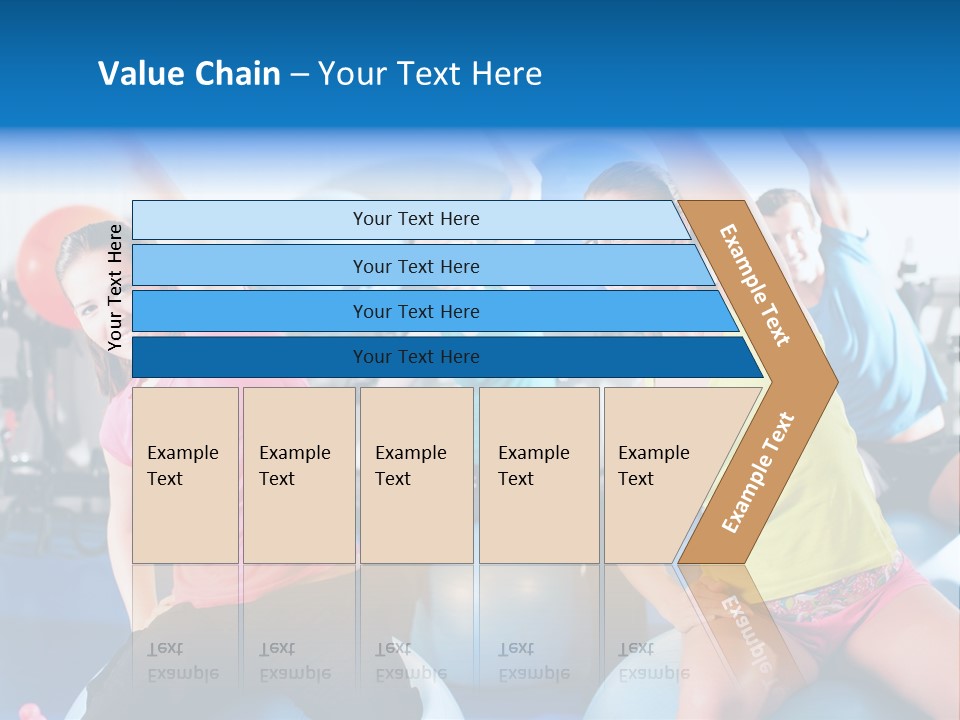 Value Chain – Your Text Here

Your Text Here

Your Text Here

Your Text Here

Your Text Here

Your Text Here

Example Text

Example Text

Example Text

Example Text

Example Text

Example Text

Example Text